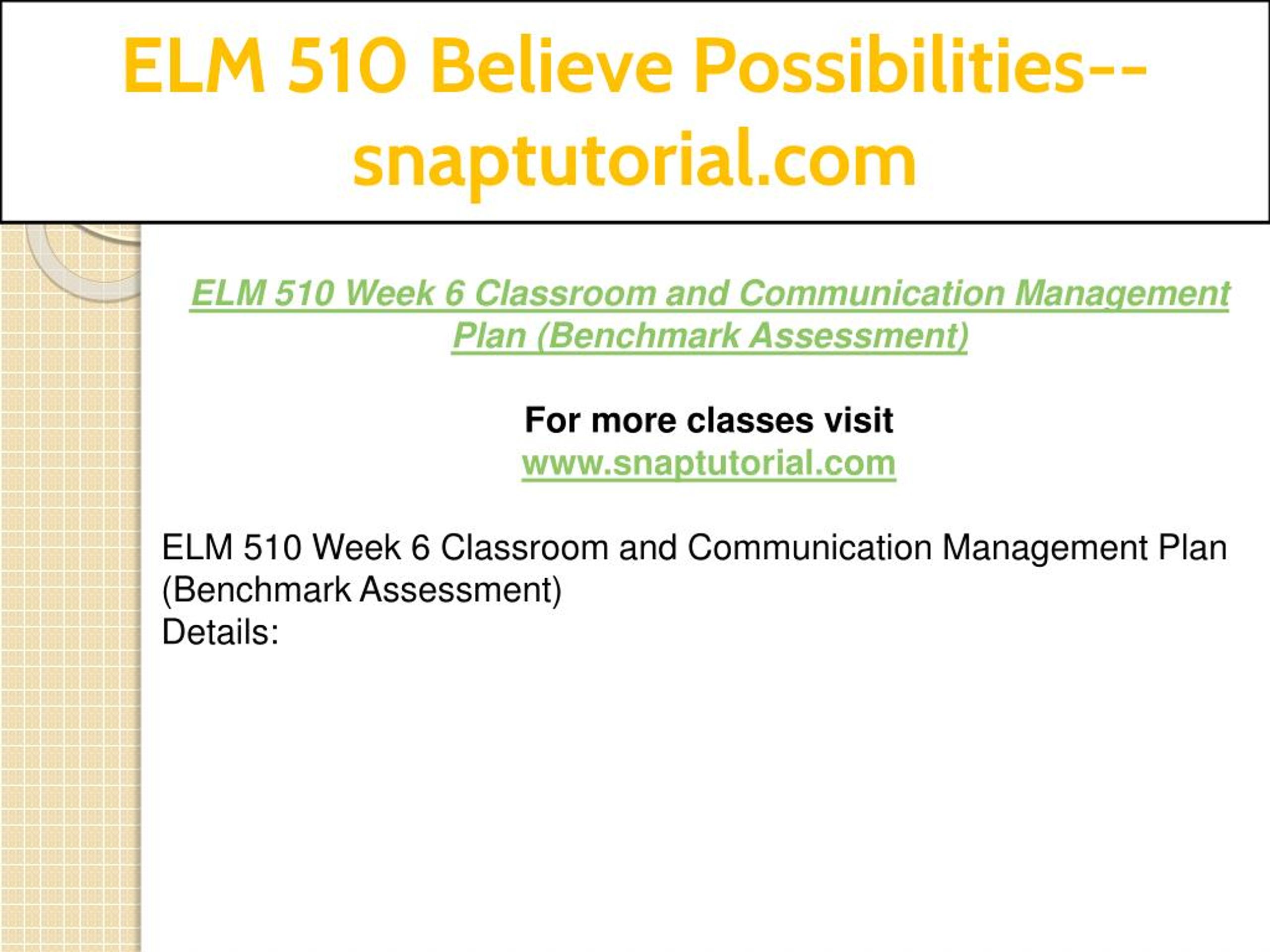 ELM 510 Believe Possibilities--snaptutorial.com

ELM 510 Week 6 Classroom and Communication Management Plan (Benchmark Assessment)

For more classes visit
www.snaptutorial.com

ELM 510 Week 6 Classroom and Communication Management Plan (Benchmark Assessment)
Details: